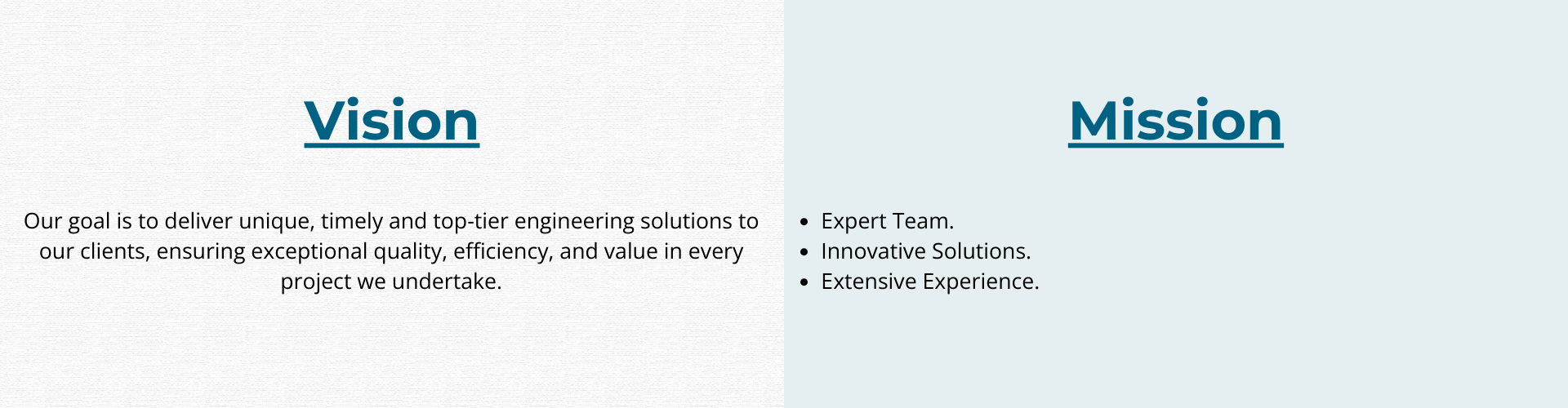 Vision

Our goal is to deliver unique, timely and top-tier engineering solutions to our clients, ensuring exceptional quality, efficiency, and value in every project we undertake.

Mission

- Expert Team.
- Innovative Solutions.
- Extensive Experience.